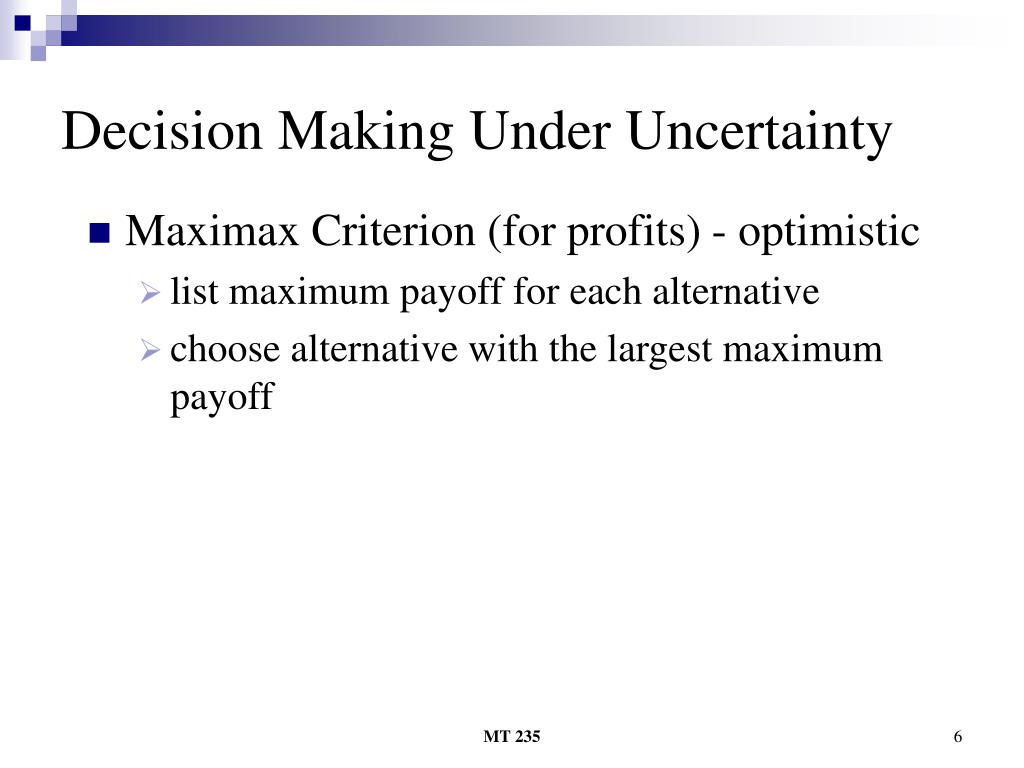 Decision Making Under Uncertainty

Maximax Criterion (for profits) - optimistic

list maximum payoff for each alternative

choose alternative with the largest maximum payoff

MT 235

6